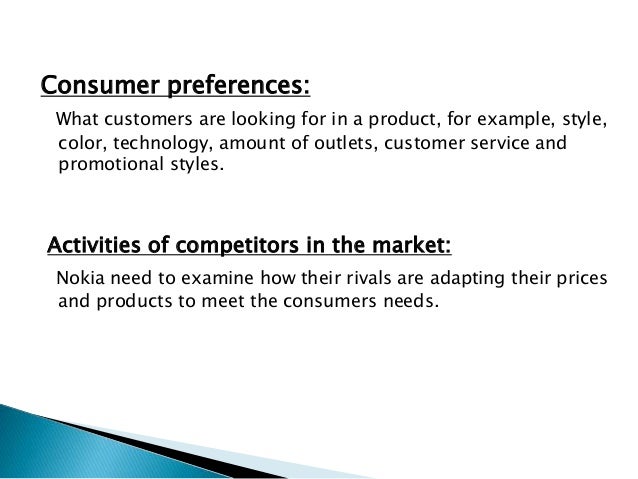 Consumer preferences:

What customers are looking for in a product, for example, style, color, technology, amount of outlets, customer service and promotional styles.

Activities of competitors in the market:

Nokia need to examine how their rivals are adapting their prices and products to meet the consumers needs.